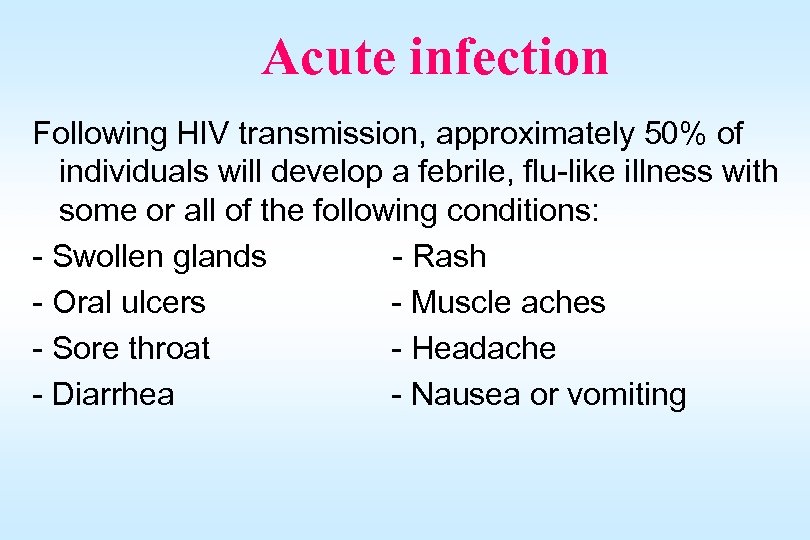 Acute infection

Following HIV transmission, approximately 50% of individuals will develop a febrile, flu-like illness with some or all of the following conditions:

- Swollen glands
- Oral ulcers
- Sore throat
- Diarrhea

- Rash
- Muscle aches
- Headache
- Nausea or vomiting